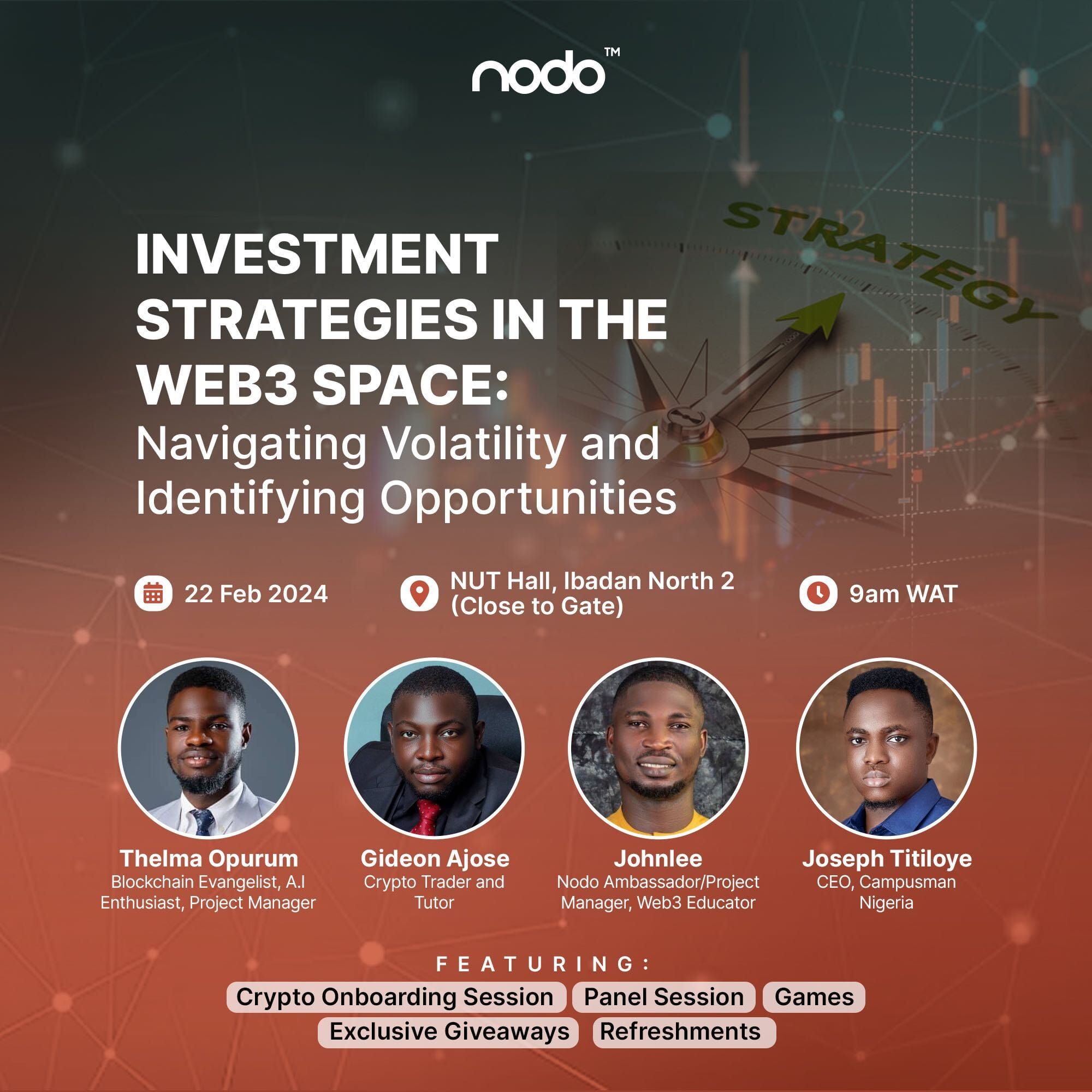 nodo™

STRATEGY

INVESTMENT STRATEGIES IN THE WEB3 SPACE:
Navigating Volatility and Identifying Opportunities

22 Feb 2024

NUT Hall, Ibadan North 2 (Close to Gate)

9am WAT

Thelma Opurum
Blockchain Evangelist, A.I Enthusiast, Project Manager

Gideon Ajose
Crypto Trader and Tutor

Johnlee
Nodo Ambassador/Project Manager, Web3 Educator

Joseph Titiloye
CEO, Campusman Nigeria

FEATURING:
Crypto Onboarding Session
Panel Session
Games
Exclusive Giveaways
Refreshments